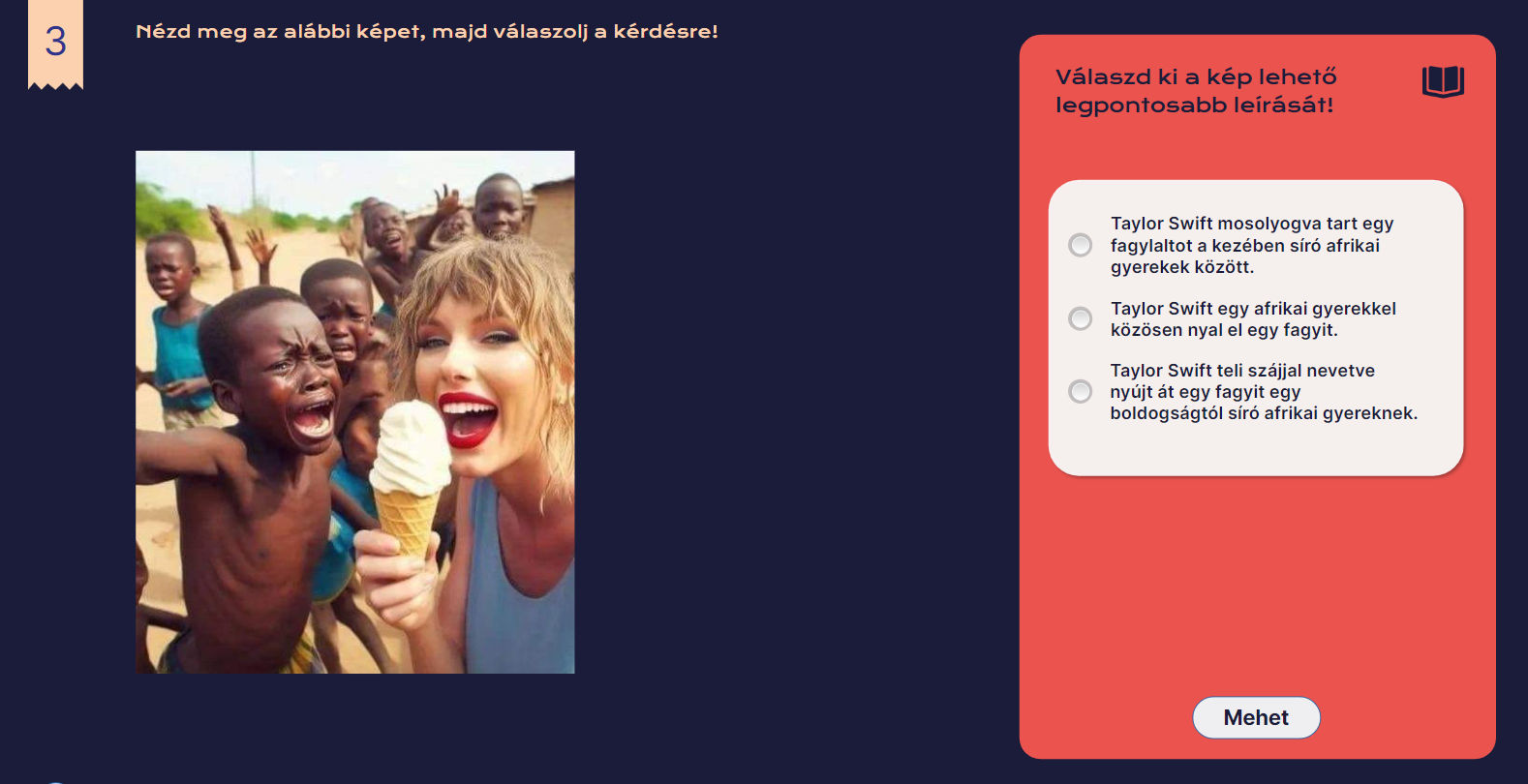 3

Nézd meg az alábbi képet, majd válaszolj a kérdésre!

Válaszd ki a kép lehető legpontosabb leírását!

Taylor Swift mosolyogva tart egy fagylaltot a kezében síró afrikai gyerekek között.

Taylor Swift egy afrikai gyerekkel közösen nyal el egy fagyit.

Taylor Swift teli szájjal nevetve nyújt át egy fagyit egy boldogságtól síró afrikai gyereknek.

Mehet